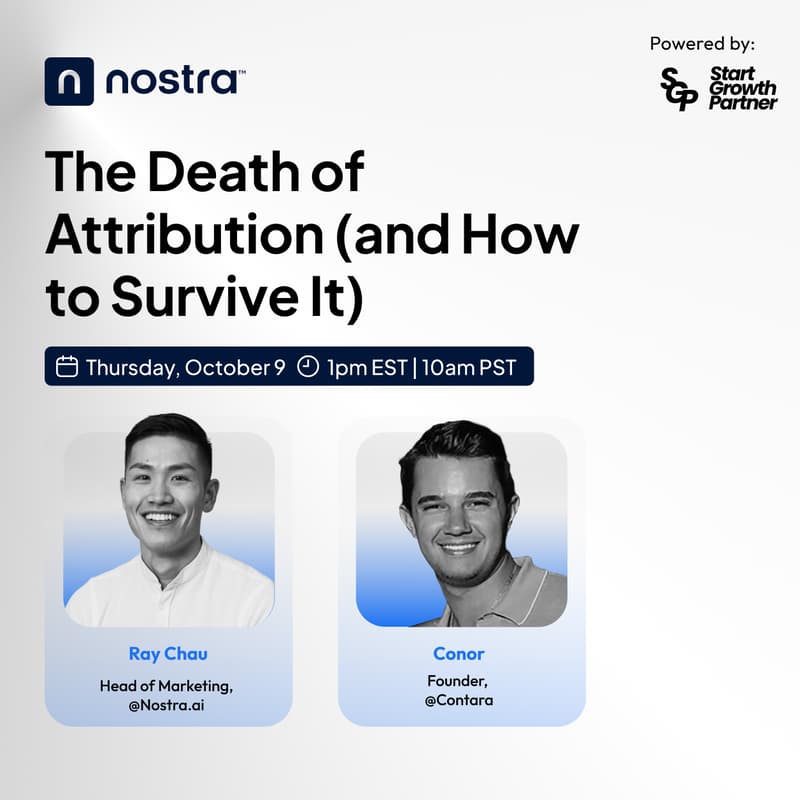 n nostra™

Powered by:

SGP Start Growth Partner

The Death of Attribution (and How to Survive It)

Thursday, October 9 1pm EST | 10am PST

Ray Chau

Head of Marketing, @Nostra.ai

Conor

Founder, @Contara